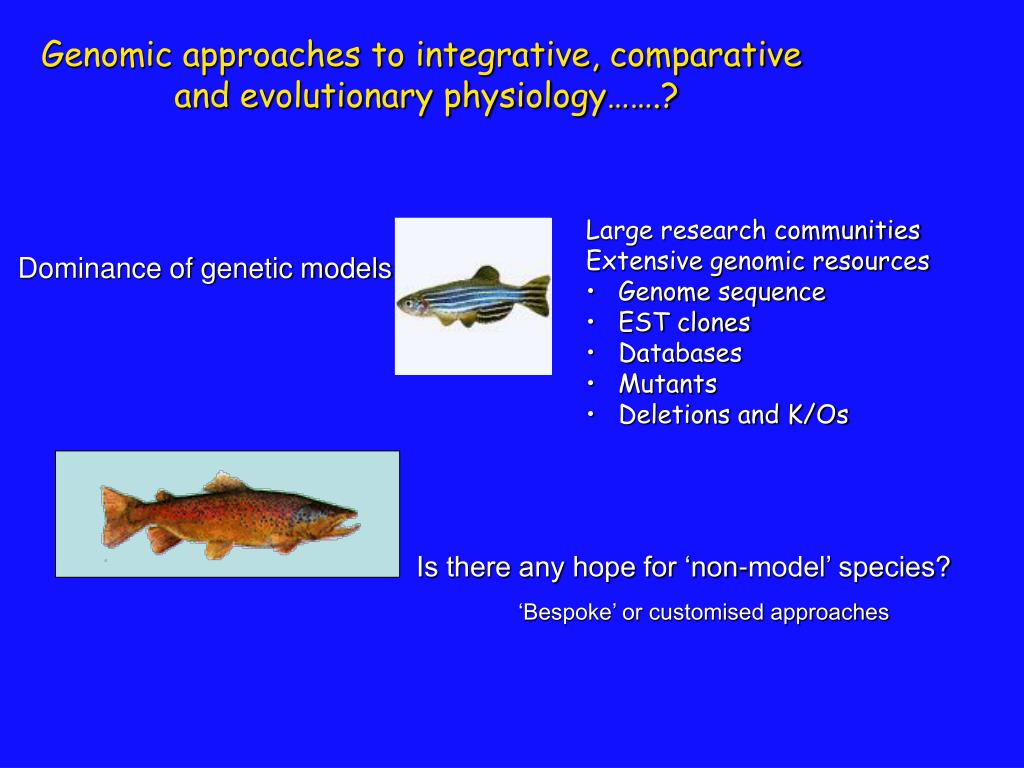 Genomic approaches to integrative, comparative and evolutionary physiology…….?

Dominance of genetic models

Large research communities
Extensive genomic resources
• Genome sequence
• EST clones
• Databases
• Mutants
• Deletions and K/Os

Is there any hope for ‘non-model’ species?

‘Bespoke’ or customised approaches